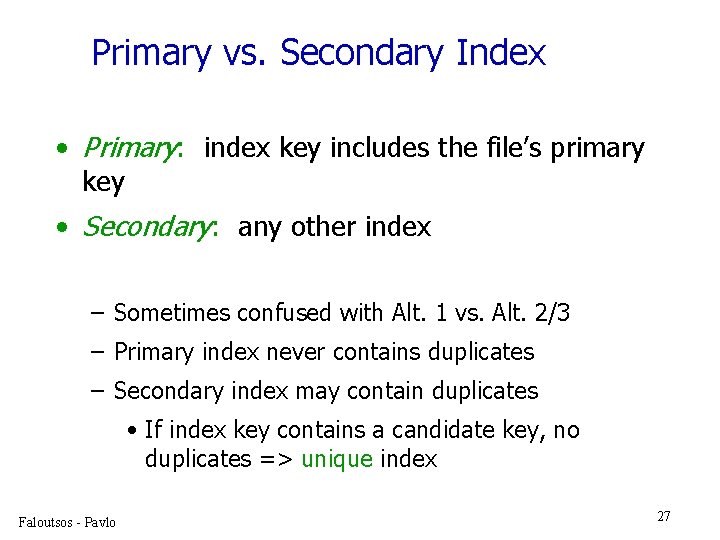 Primary vs. Secondary Index

• Primary: index key includes the file's primary key

• Secondary: any other index

– Sometimes confused with Alt. 1 vs. Alt. 2/3

– Primary index never contains duplicates

– Secondary index may contain duplicates

• If index key contains a candidate key, no duplicates => unique index

Faloutsos - Pavlo

27